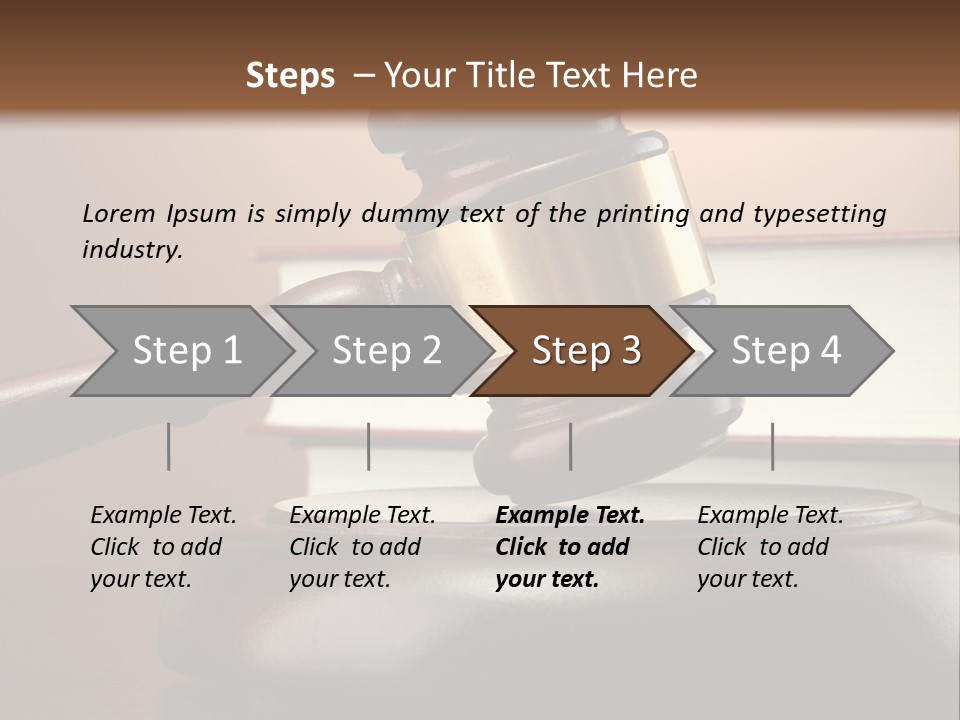 Steps – Your Title Text Here

Lorem Ipsum is simply dummy text of the printing and typesetting industry.

Step 1

Step 2

Step 3

Step 4

Example Text. Click to add your text.

Example Text. Click to add your text.

Example Text. Click to add your text.

Example Text. Click to add your text.